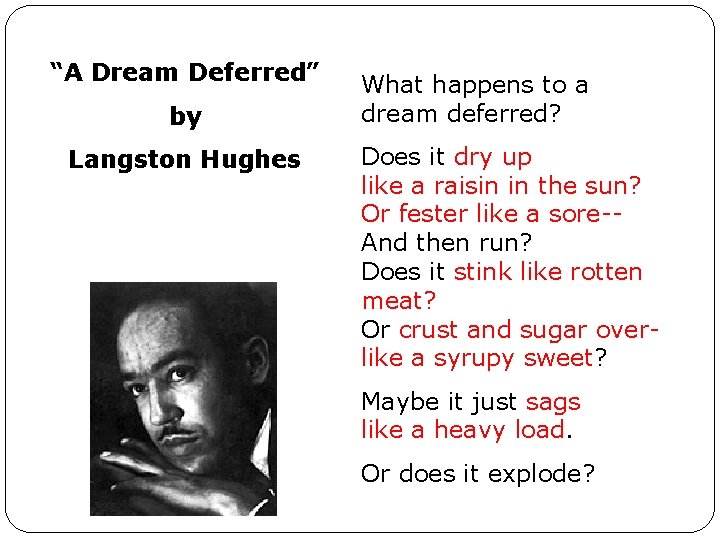 "A Dream Deferred"
by
Langston Hughes

What happens to a
dream deferred?

Does it dry up
like a raisin in the sun?
Or fester like a sore--
And then run?
Does it stink like rotten
meat?
Or crust and sugar over-
like a syrupy sweet?

Maybe it just sags
like a heavy load.

Or does it explode?